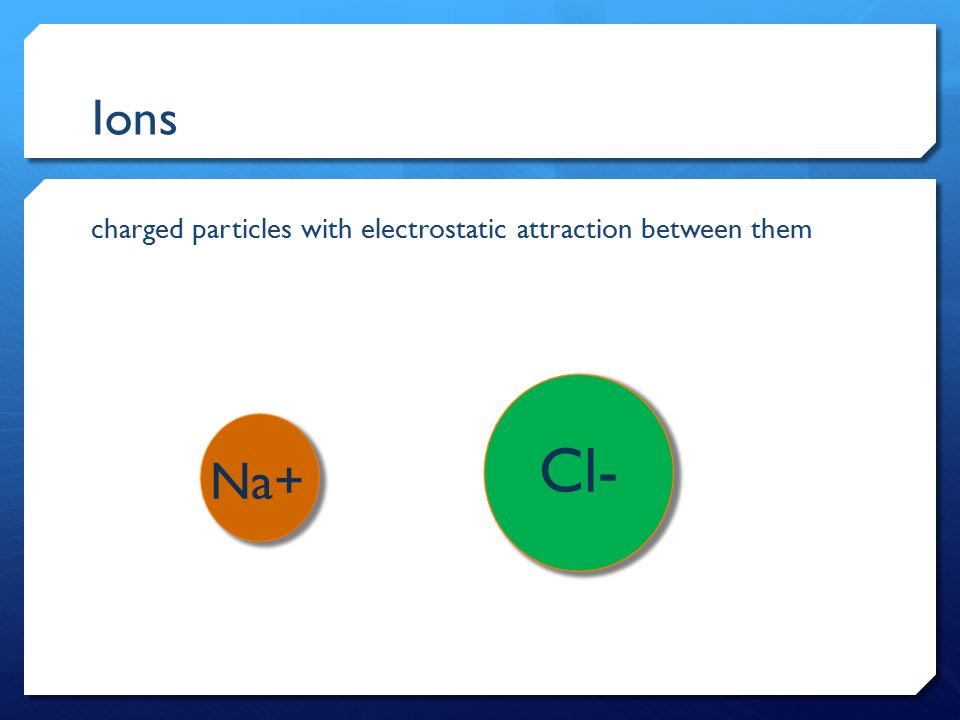 Ions

charged particles with electrostatic attraction between them

Na+

Cl-